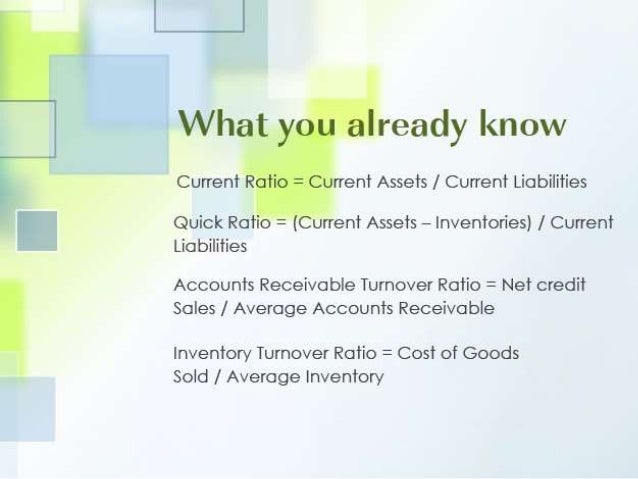 What you already know

Current Ratio = Current Assets / Current Liabilities

Quick Ratio = (Current Assets – Inventories) / Current Liabilities

Accounts Receivable Turnover Ratio = Net credit Sales / Average Accounts Receivable

Inventory Turnover Ratio = Cost of Goods Sold / Average Inventory